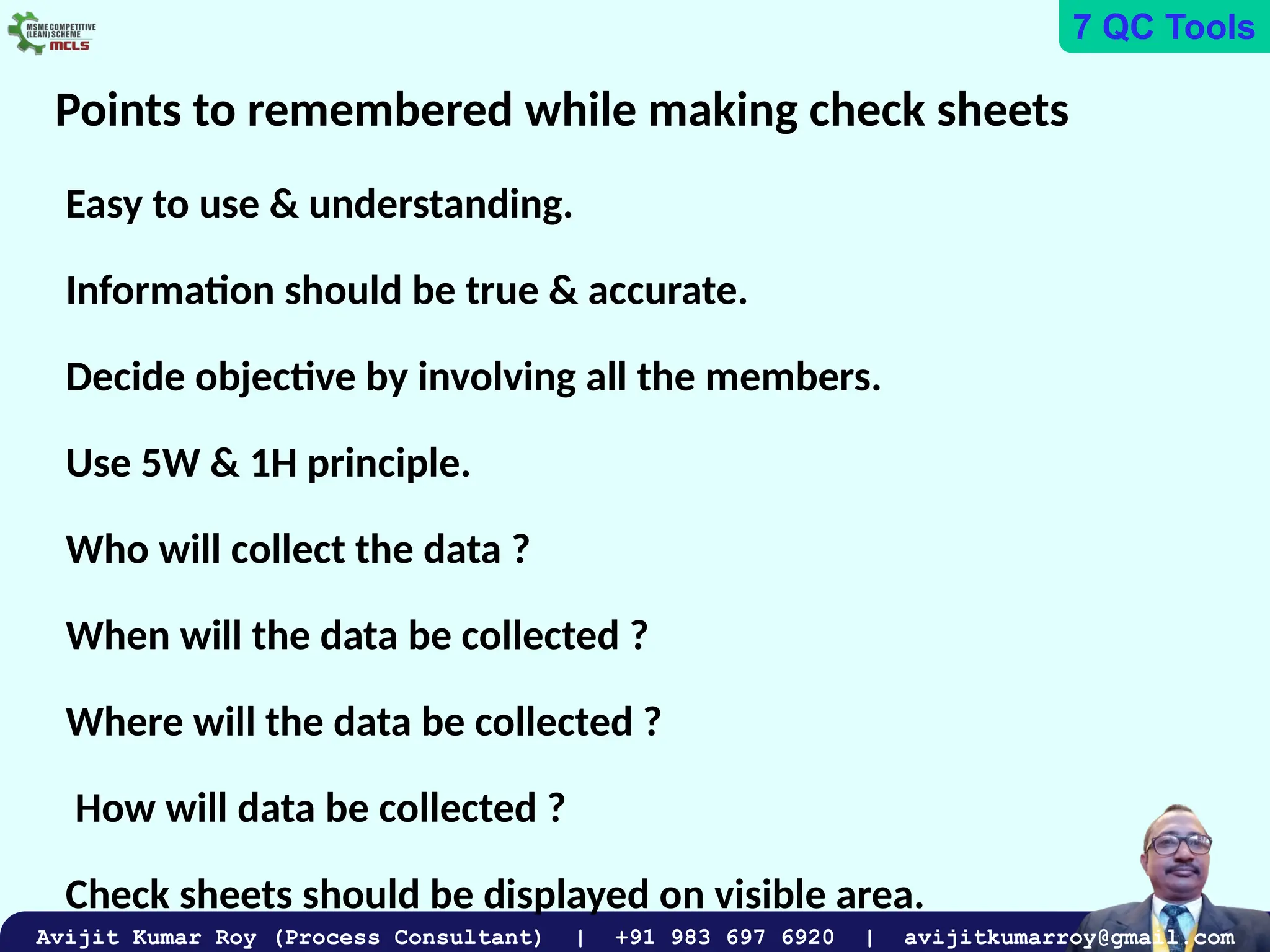 MSME COMPETITIVE (LEAN) SCHEME
MCLS

7 QC Tools

Points to remembered while making check sheets

Easy to use & understanding.

Information should be true & accurate.

Decide objective by involving all the members.

Use 5W & 1H principle.

Who will collect the data ?

When will the data be collected ?

Where will the data be collected ?

How will data be collected ?

Check sheets should be displayed on visible area.

Avijit Kumar Roy (Process Consultant) | +91 983 697 6920 | avijitkumarroy@gmail.com